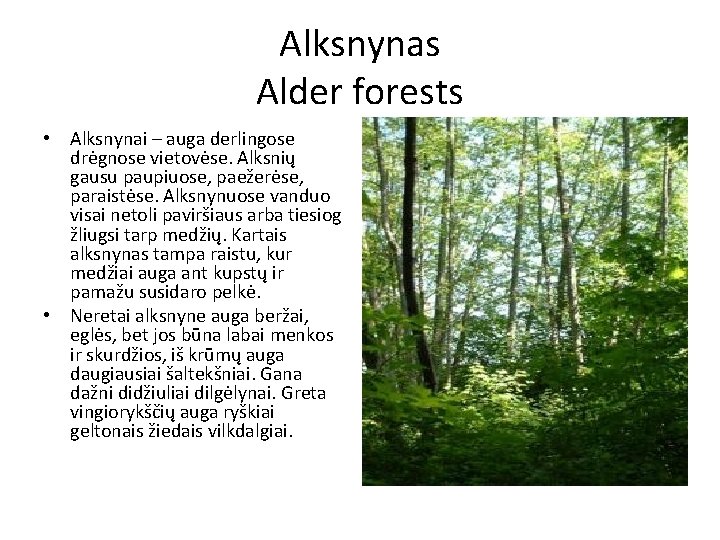 Alksnynas
Alder forests

• Alksnynai – auga derlingose drėgnose vietovėse. Alksnių gausu paupiuose, paežerėse, paraistėse. Alksnynuose vanduo visai netoli paviršiaus arba tiesiog žliugsi tarp medžių. Kartais alksnynas tampa raistu, kur medžiai auga ant kupstų ir pamažu susidaro pelkė.
• Neretai alksnyne auga beržai, eglės, bet jos būna labai menkos ir skurdžios, iš krūmų auga daugiausiai šaltekšniai. Gana dažni didžiuliai dilgėlynai. Greta vingiorykščių auga ryškiai geltonais žiedais vilkdalgiai.